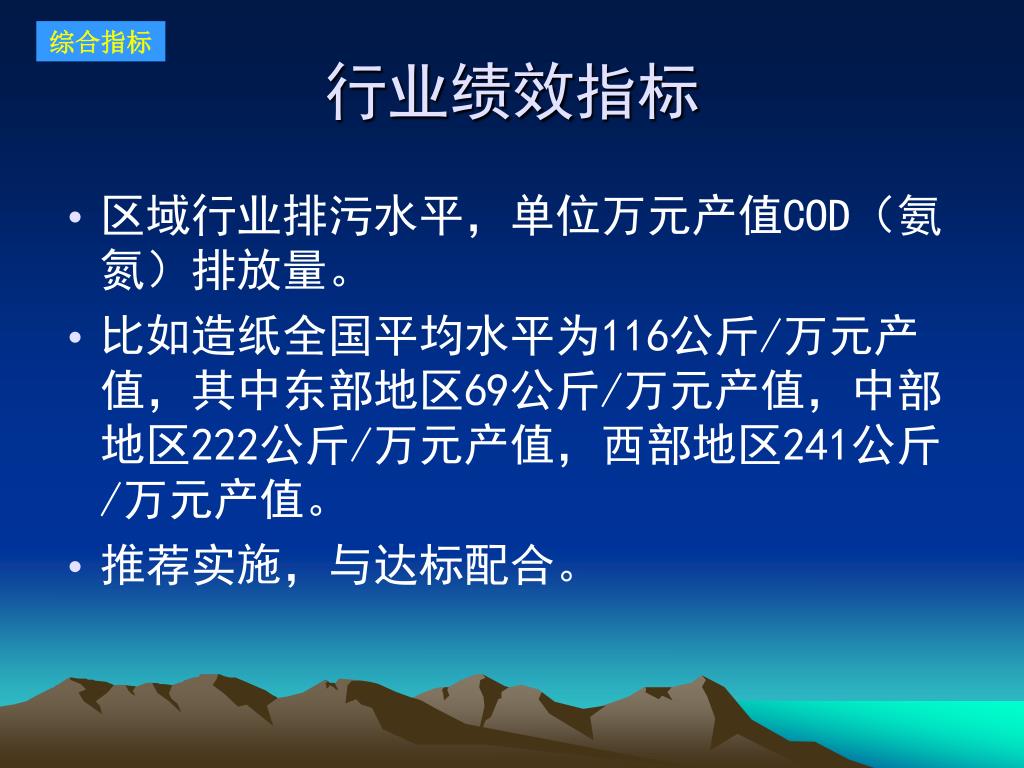 综合指标

行业绩效指标

• 区域行业排污水平，单位万元产值COD（氨氮）排放量。

• 比如造纸全国平均水平为116公斤/万元产值，其中东部地区69公斤/万元产值，中部地区222公斤/万元产值，西部地区241公斤/万元产值。

• 推荐实施，与达标配合。